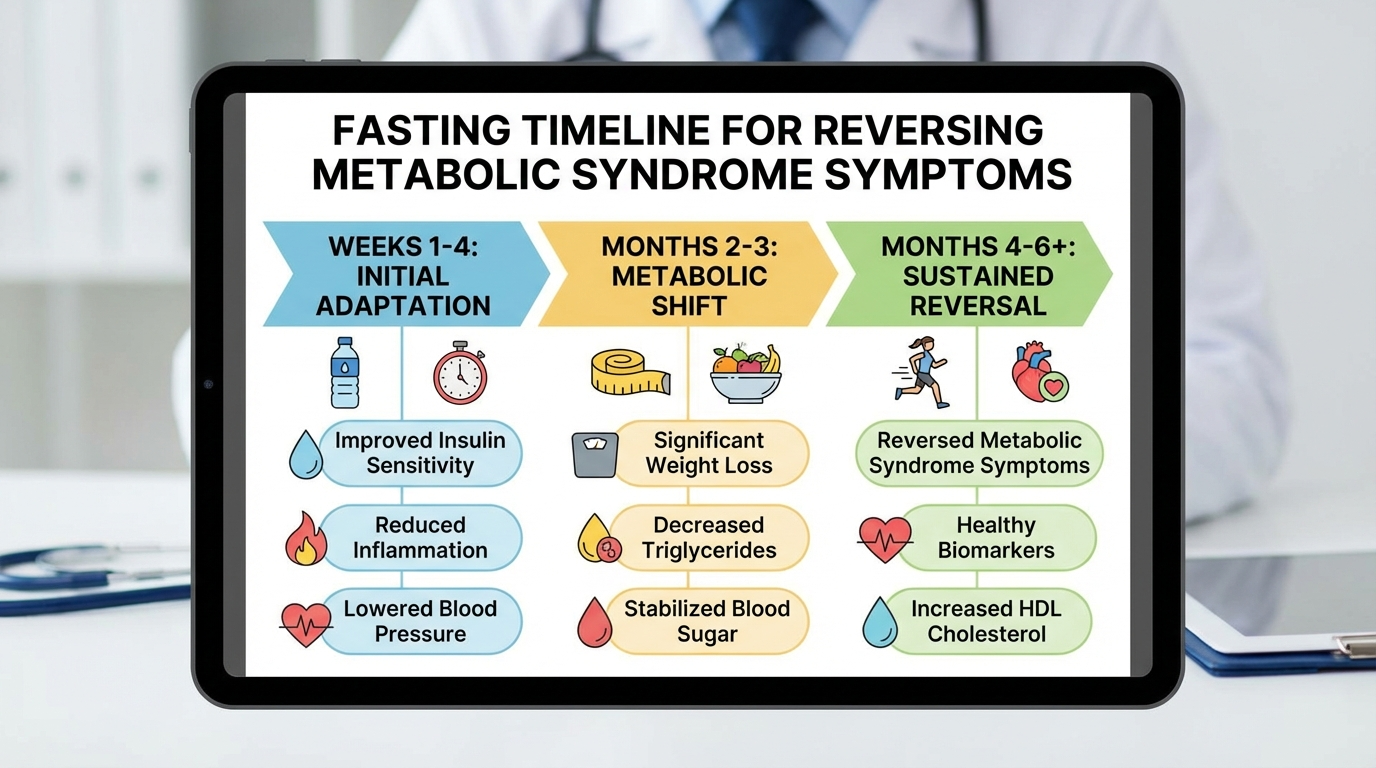 FASTING TIMELINE FOR REVERSING METABOLIC SYNDROME SYMPTOMS

WEEKS 1-4: INITIAL ADAPTATION

Improved Insulin Sensitivity

Reduced Inflammation

Lowered Blood Pressure

MONTHS 2-3: METABOLIC SHIFT

Significant Weight Loss

Decreased Triglycerides

Stabilized Blood Sugar

MONTHS 4-6+: SUSTAINED REVERSAL

Reversed Metabolic Syndrome Symptoms

Healthy Biomarkers

Increased HDL Cholesterol